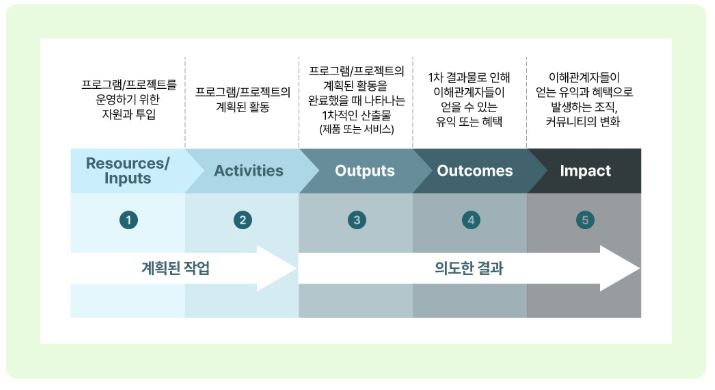 프로그램/프로젝트를 운영하기 위한 자원과 투입

프로그램/프로젝트의 계획된 활동

프로그램/프로젝트의 계획된 활동을 완료했을 때 나타나는 1차적인 산출물 (제품 또는 서비스)

1차 결과물로 인해 이해관계자들이 얻을 수 있는 유익 또는 혜택

이해관계자들이 얻는 유익과 혜택으로 발생하는 조직, 커뮤니티의 변화

Resources/ Inputs

Activities

Outputs

Outcomes

Impact

1

2

3

4

5

계획된 작업

의도한 결과